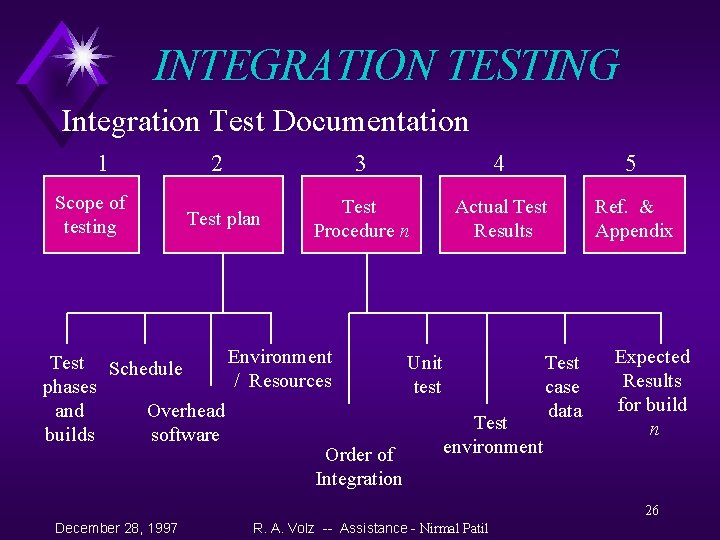 INTEGRATION TESTING

Integration Test Documentation

1
Scope of testing

2
Test plan

3
Test Procedure $n$

4
Actual Test Results

5
Ref. & Appendix

Test phases and builds

Schedule

Overhead software

Environment / Resources

Order of Integration

Unit test

Test environment

Test case data

Expected Results for build $n$

26

December 28, 1997

R. A. Volz -- Assistance - Nirmal Patil